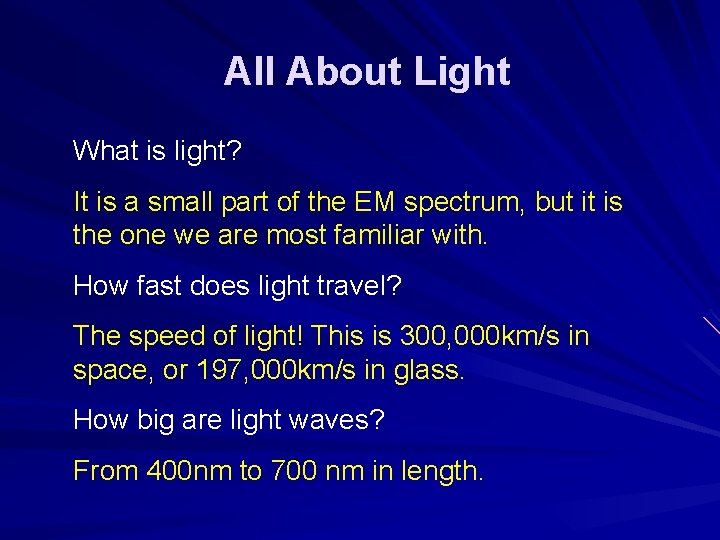 All About Light

What is light?

It is a small part of the EM spectrum, but it is the one we are most familiar with.

How fast does light travel?

The speed of light! This is 300,000km/s in space, or 197,000km/s in glass.

How big are light waves?

From 400nm to 700 nm in length.